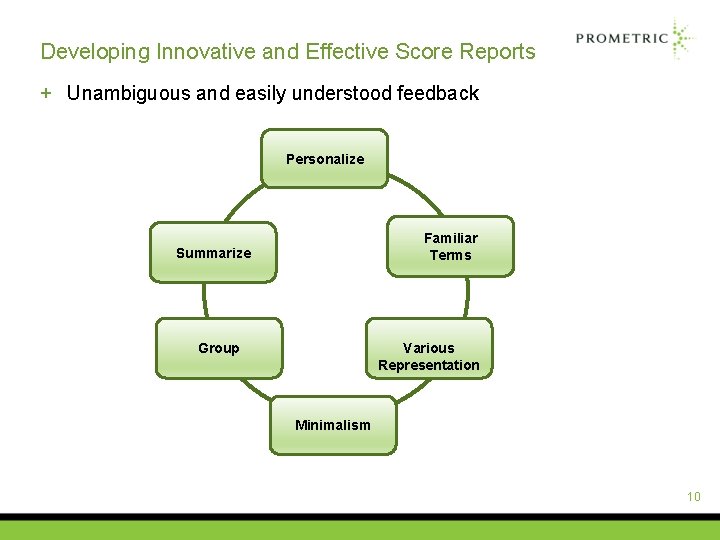 Developing Innovative and Effective Score Reports

PROMETRIC

+ Unambiguous and easily understood feedback

Personalize

Familiar Terms

Various Representation

Minimalism

Group

Summarize

10